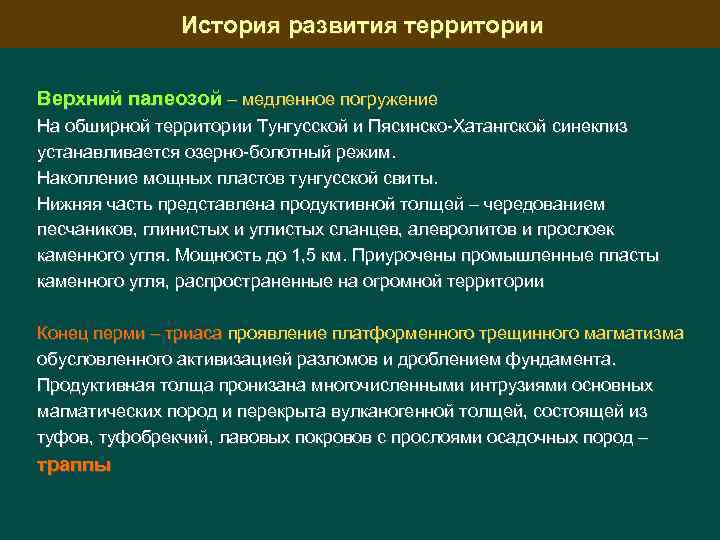 История развития территории

Верхний палеозой – медленное погружение
На обширной территории Тунгусской и Пясинско-Хатангской синеклиз устанавливается озерно-болотный режим.
Накопление мощных пластов тунгусской свиты.
Нижняя часть представлена продуктивной толщей – чередованием песчаников, глинистых и углистых сланцев, алевролитов и прослоек каменного угля. Мощность до 1,5 км. Приурочены промышленные пласты каменного угля, распространенные на огромной территории

Конец перми – триаса проявление платформенного трещинного магматизма обусловленного активизацией разломов и дроблением фундамента.
Продуктивная толща пронизана многочисленными интрузиями основных магматических пород и перекрыта вулканогенной толщей, состоящей из туфов, туфобрекчий, лавовых покровов с прослоями осадочных пород – траппы